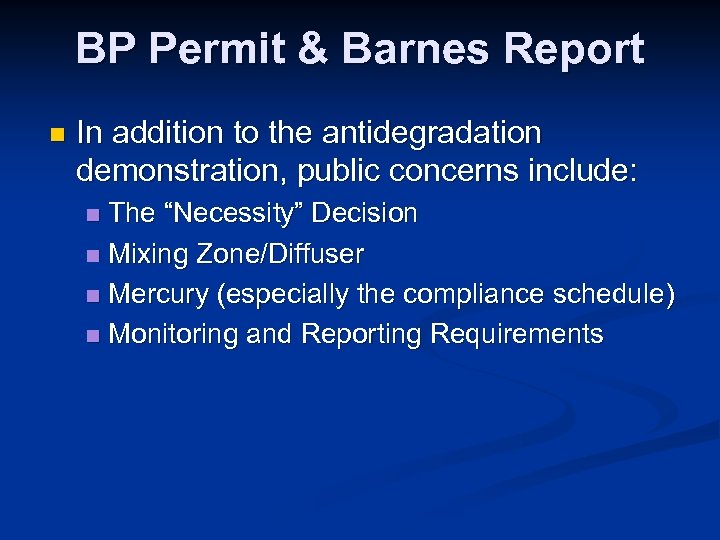 BP Permit & Barnes Report

In addition to the antidegradation demonstration, public concerns include:

The “Necessity” Decision
Mixing Zone/Diffuser
Mercury (especially the compliance schedule)
Monitoring and Reporting Requirements